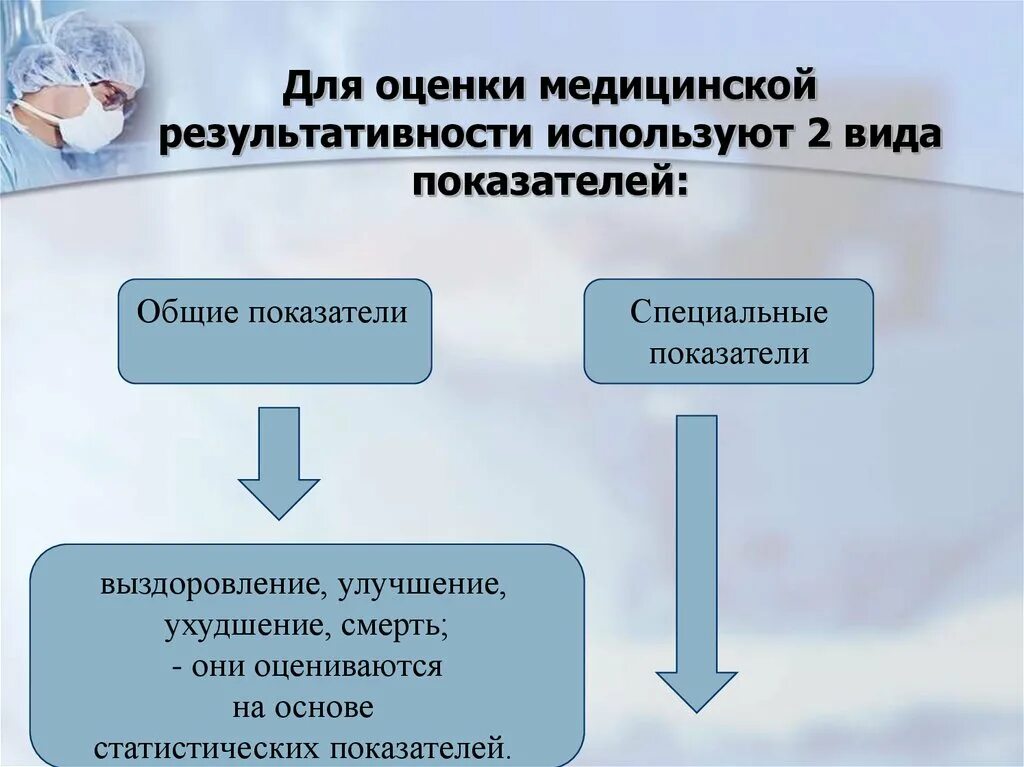 Для оценки медицинской результативности используют 2 вида показателей:

Общие показатели

Специальные показатели

выздоровление, улучшение, ухудшение, смерть;
- они оцениваются на основе статистических показателей.